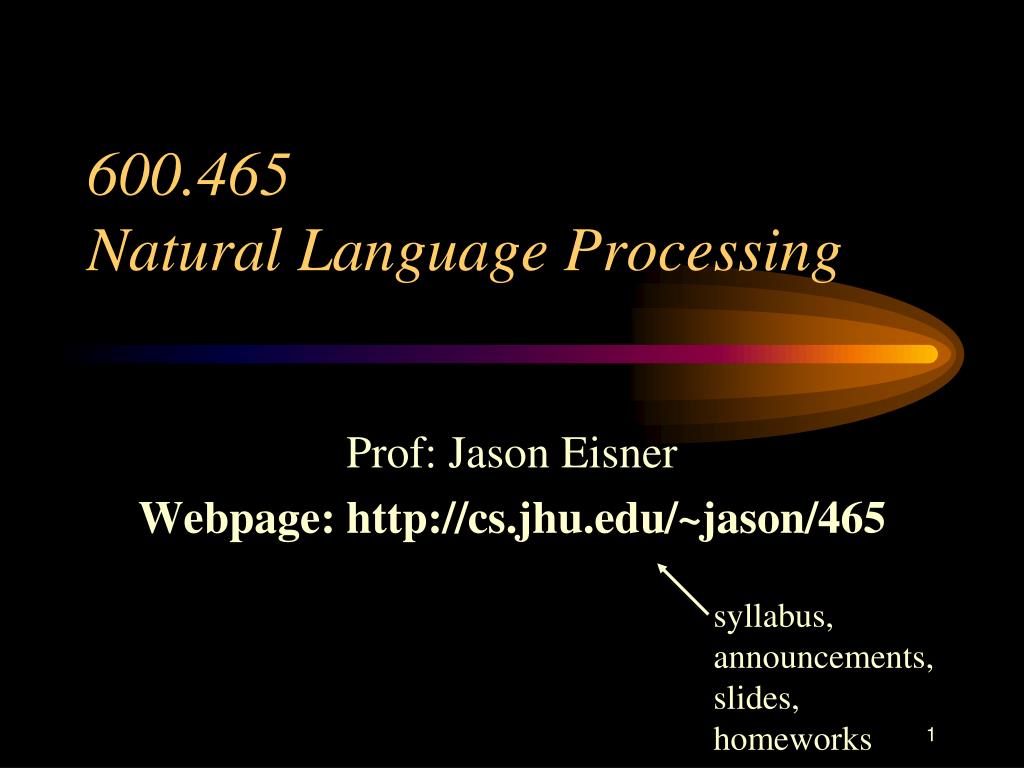 600.465
Natural Language Processing

Prof: Jason Eisner

Webpage: http://cs.jhu.edu/~jason/465

syllabus,
announcements,
slides,
homeworks

1